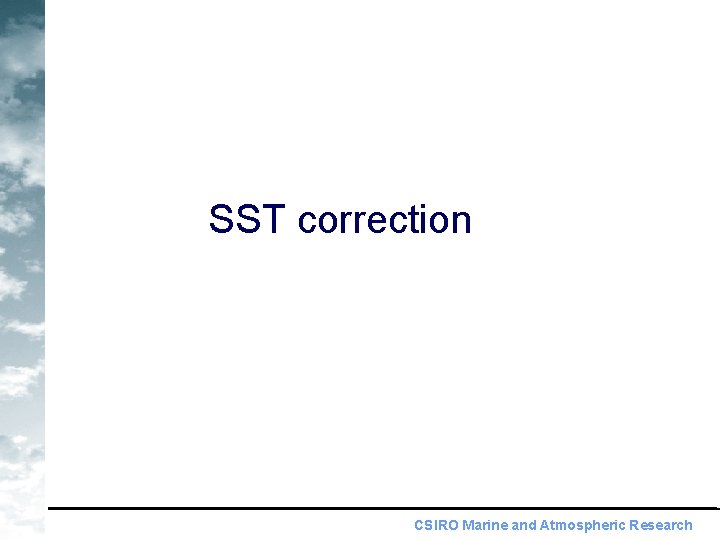 SST correction

CSIRO Marine and Atmospheric Research